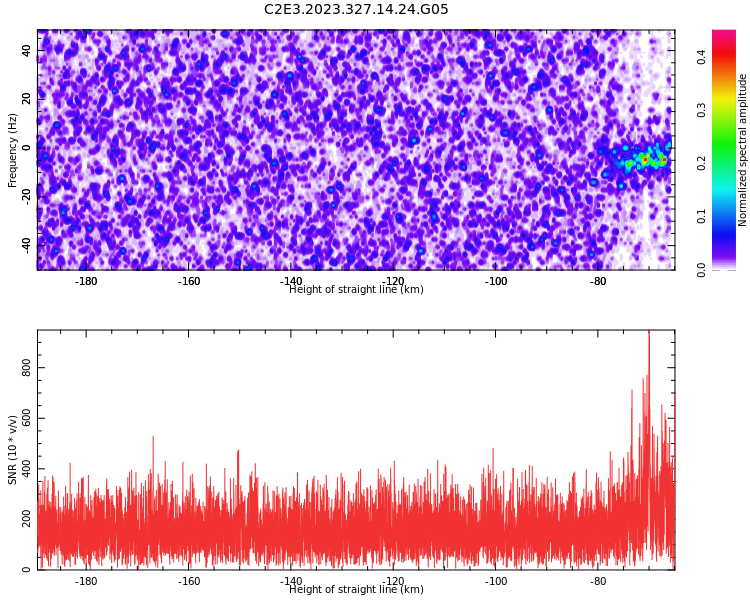 C2E3.2023.327.14.24.G05

Frequency (Hz)

40
20
0
-20
-40

-180
-160
-140
-120
-100
-80

Height of straight line (km)

Normalized spectral amplitude

0.4
0.3
0.2
0.1
0.0

SNR (10 * v/v)

800
600
400
200
0

-180
-160
-140
-120
-100
-80

Height of straight line (km)